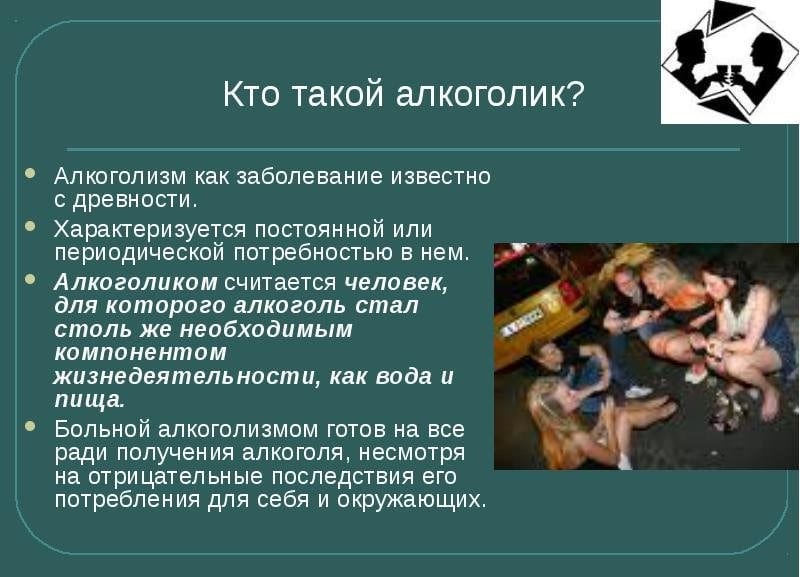 Кто такой алкоголик?

Алкоголизм как заболевание известно с древности.

Характеризуется постоянной или периодической потребностью в нем.

Алкоголиком считается человек, для которого алкоголь стал столь же необходимым компонентом жизнедеятельности, как вода и пища.

Больной алкоголизмом готов на все ради получения алкоголя, несмотря на отрицательные последствия его потребления для себя и окружающих.